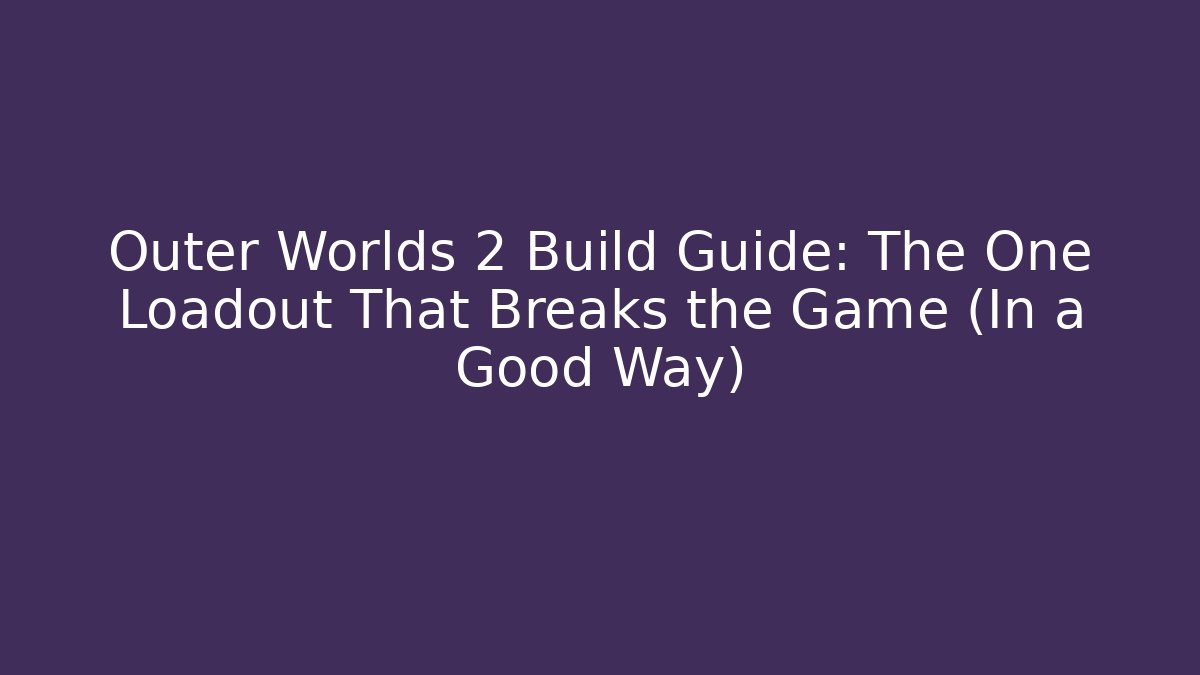 Outer Worlds 2 Build Guide: The One Loadout That Breaks the Game (In a Good Way)